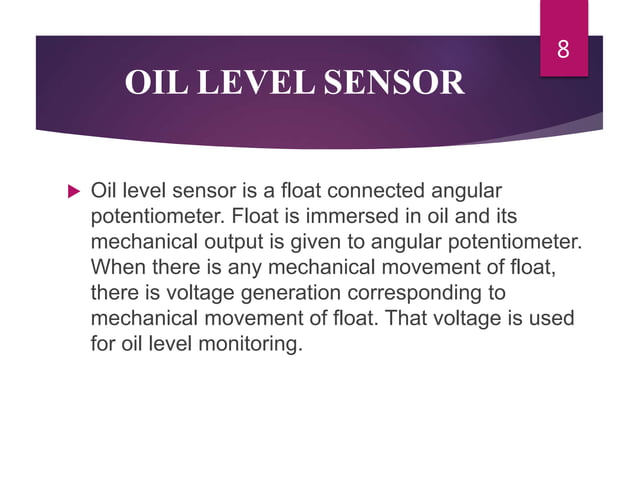 8

OIL LEVEL SENSOR

Oil level sensor is a float connected angular potentiometer. Float is immersed in oil and its mechanical output is given to angular potentiometer. When there is any mechanical movement of float, there is voltage generation corresponding to mechanical movement of float. That voltage is used for oil level monitoring.